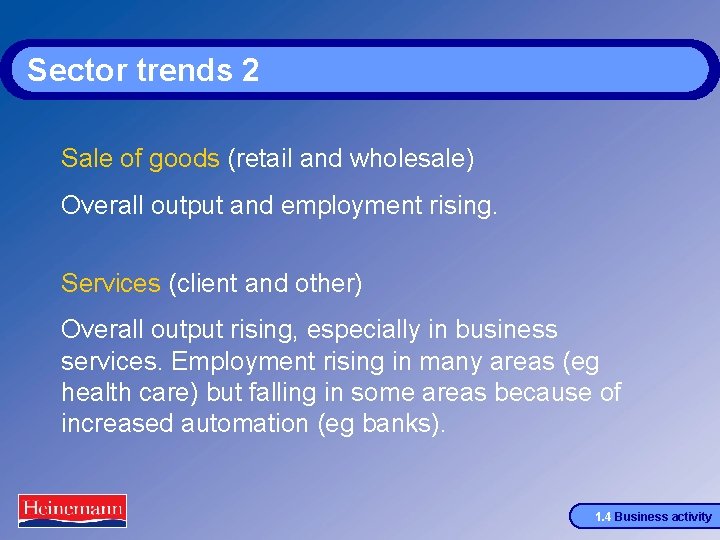 Sector trends 2

Sale of goods (retail and wholesale)

Overall output and employment rising.

Services (client and other)

Overall output rising, especially in business services. Employment rising in many areas (eg health care) but falling in some areas because of increased automation (eg banks).

Heinemann

1.4 Business activity